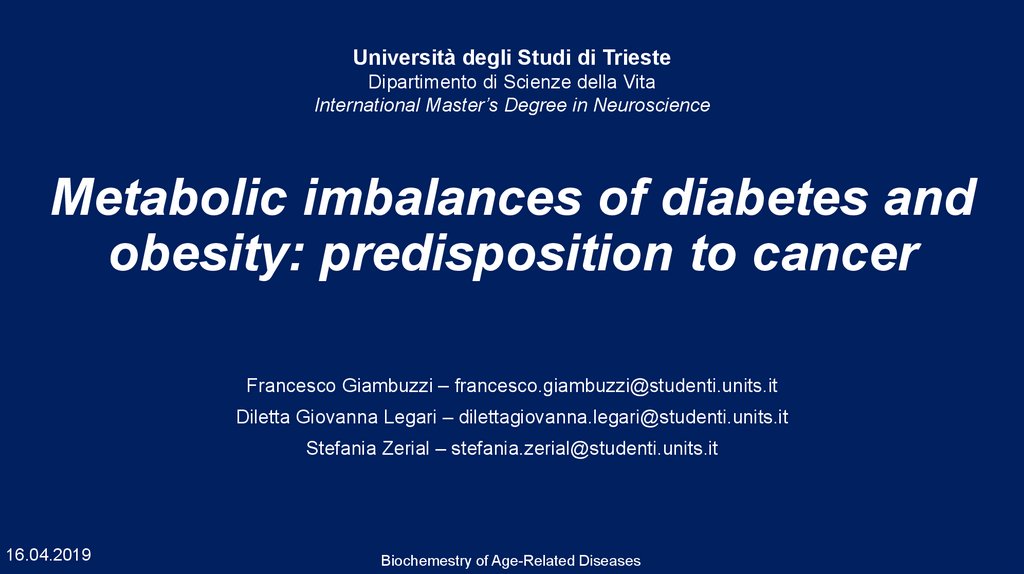 Università degli Studi di Trieste
Dipartimento di Scienze della Vita
International Master's Degree in Neuroscience

Metabolic imbalances of diabetes and obesity: predisposition to cancer

Francesco Giambuzzi – francesco.giambuzzi@studenti.units.it
Diletta Giovanna Legari – dilettagiovanna.legari@studenti.units.it
Stefania Zerial – stefania.zerial@studenti.units.it

16.04.2019

Biochemestry of Age-Related Diseases